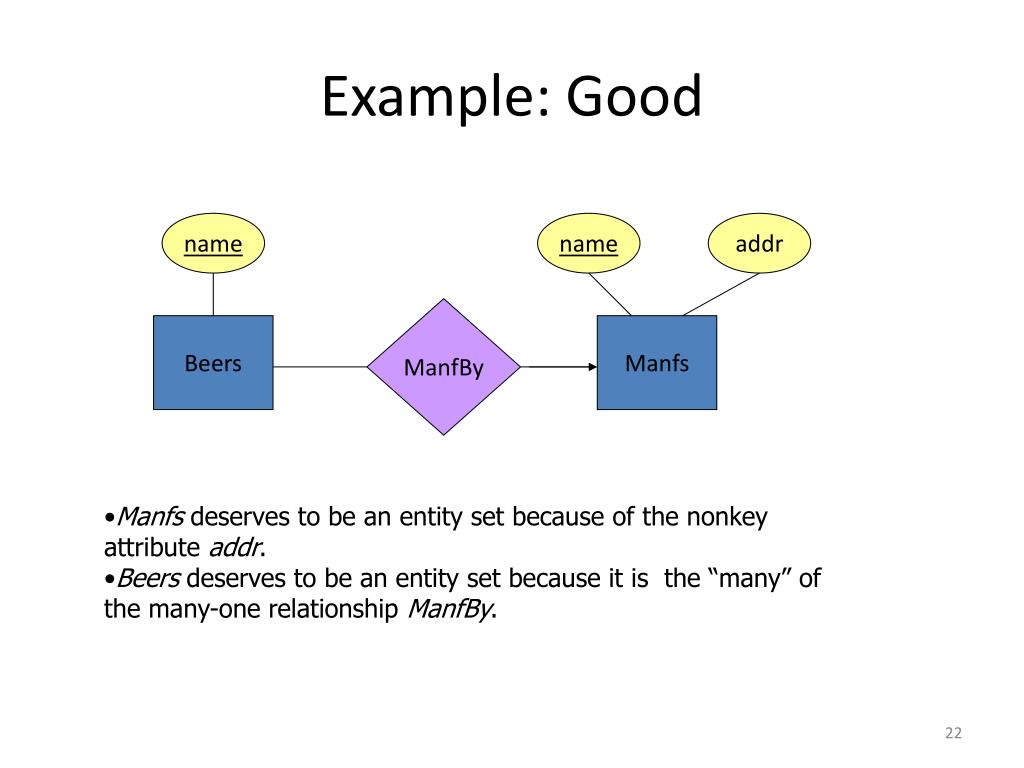 Example: Good

name

name

addr

Beers

ManfBy

Manfs

•Manfs deserves to be an entity set because of the nonkey attribute addr.
•Beers deserves to be an entity set because it is  the “many” of the many-one relationship ManfBy.

22